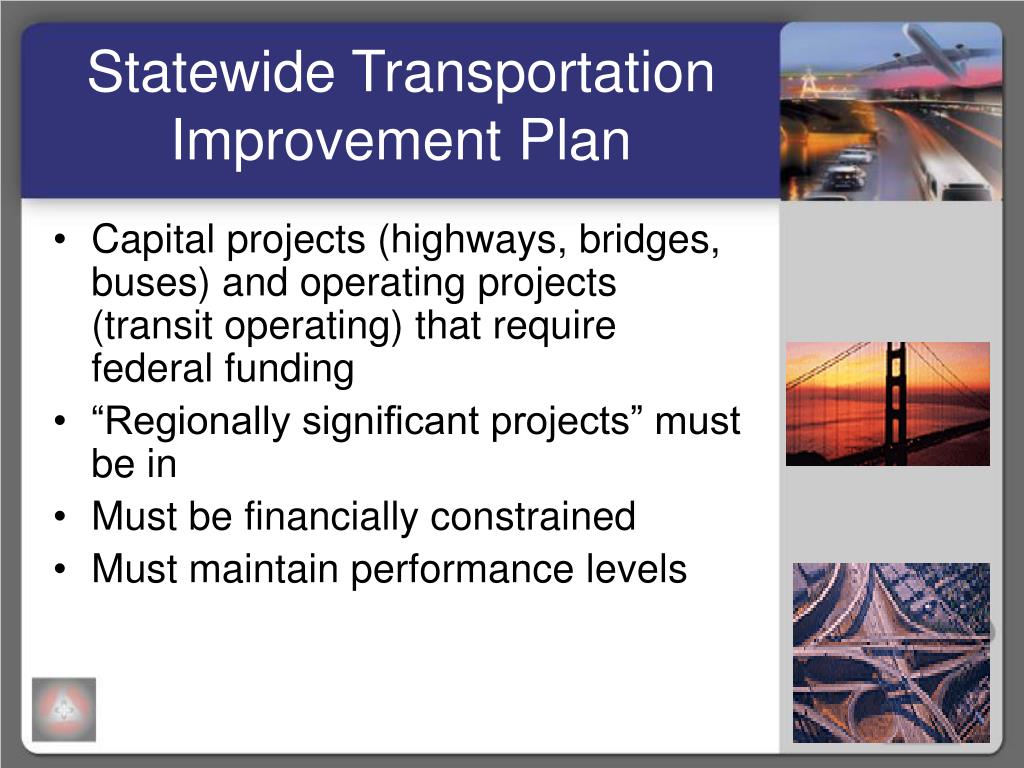 Statewide Transportation Improvement Plan

• Capital projects (highways, bridges, buses) and operating projects (transit operating) that require federal funding
• “Regionally significant projects” must be in
• Must be financially constrained
• Must maintain performance levels